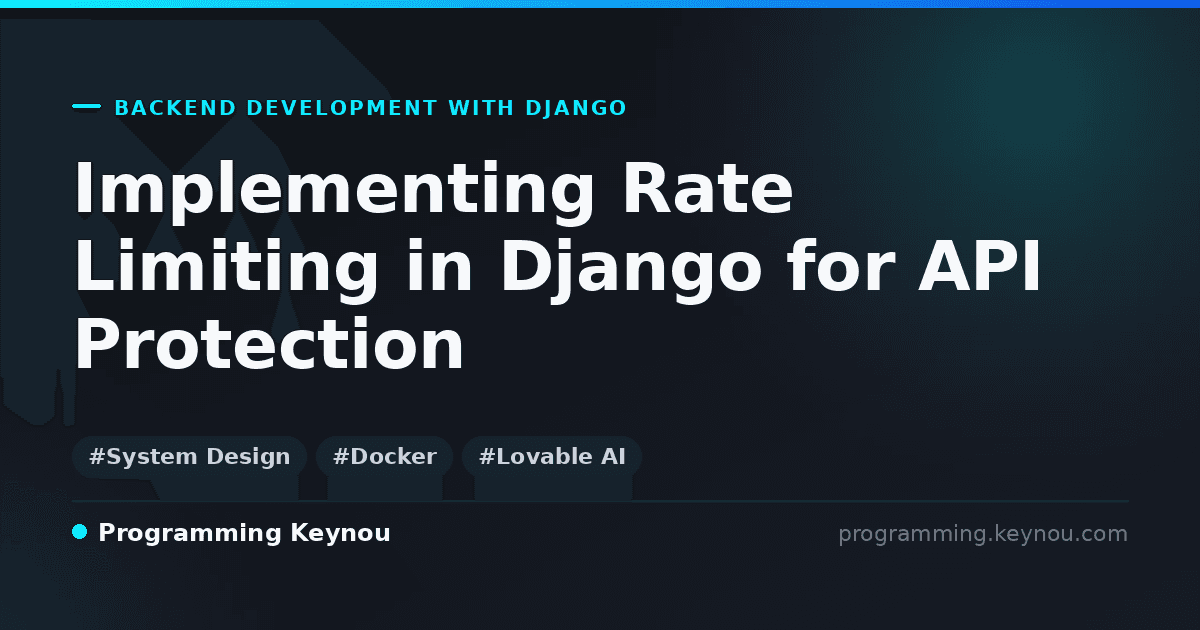 BACKEND DEVELOPMENT WITH DJANGO

Implementing Rate Limiting in Django for API Protection

#System Design #Docker #Lovable AI

Programming Keynou

programming.keynou.com